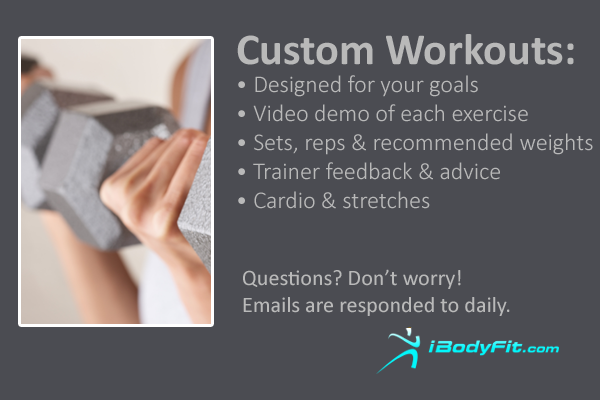 Custom Workouts:
• Designed for your goals
• Video demo of each exercise
• Sets, reps & recommended weights
• Trainer feedback & advice
• Cardio & stretches

Questions? Don't worry!
Emails are responded to daily.

iBodyFit.com